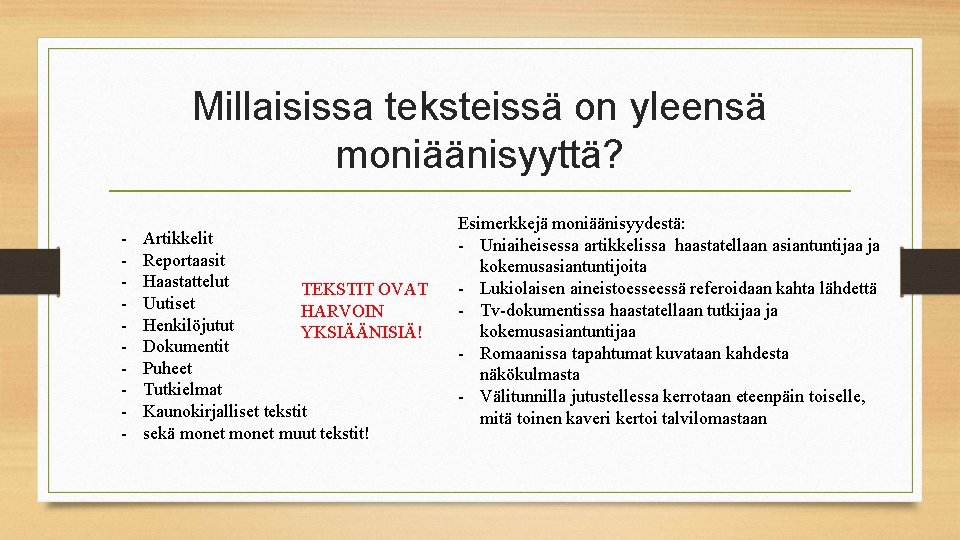 Millaisissa teksteissä on yleensä moniäänisyyttä?

- Artikkelit
- Reportaasit
- Haastattelut
- Uutiset
- Henkilöjutut
- Dokumentit
- Puheet
- Tutkielmat
- Kaunokirjalliset tekstit
- sekä monet monet muut tekstit!

TEKSTIT OVAT HARVOIN YKSIÄÄNISIÄ!

Esimerkkejä moniäänisyydestä:
- Uniaiheisessa artikkelissa haastatellaan asiantuntijaa ja kokemusasiantuntijoita
- Lukiolaisen aineistoesseessä referoidaan kahta lähdettä
- Tv-dokumentissa haastatellaan tutkijaa ja kokemusasiantuntijaa
- Romaanissa tapahtumat kuvataan kahdesta näkökulmasta
- Välitunnilla jutustellessa kerrotaan eteenpäin toiselle, mitä toinen kaveri kertoi talvilomastaan